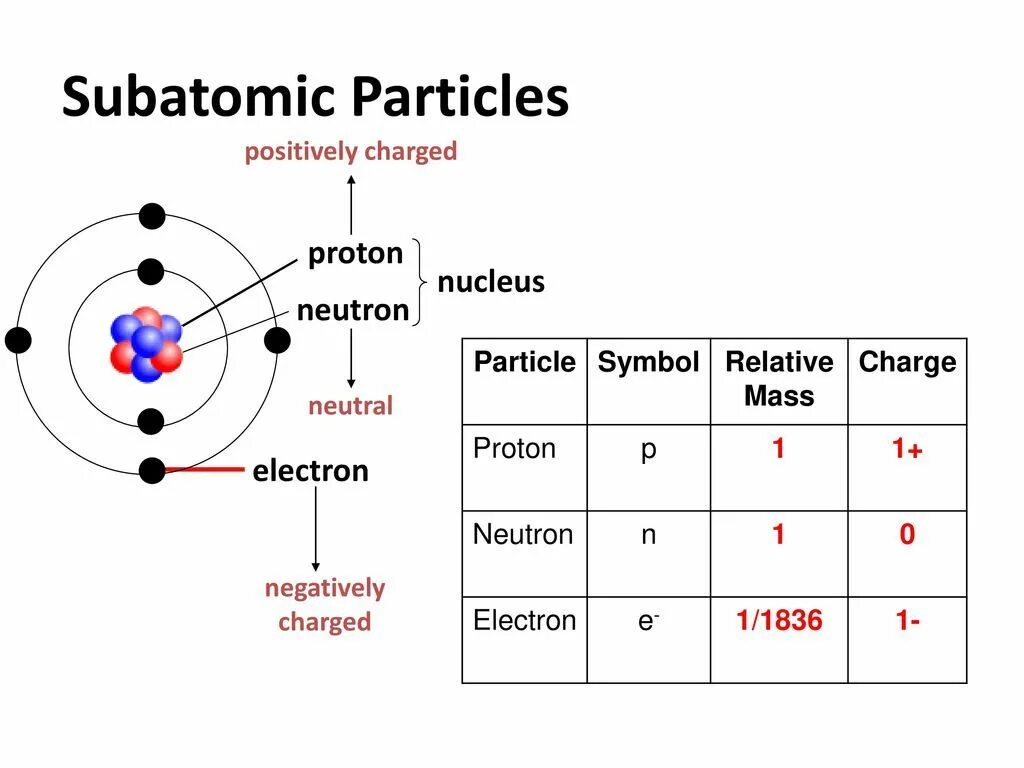 Subatomic Particles

positively charged

proton
neutron
nucleus

neutral

electron

negatively charged

| Particle | Symbol | Relative Mass | Charge |
|---|---|---|---|
| Proton | p | 1 | 1+ |
| Neutron | n | 1 | 0 |
| Electron | $e^-$ | 1/1836 | 1- |